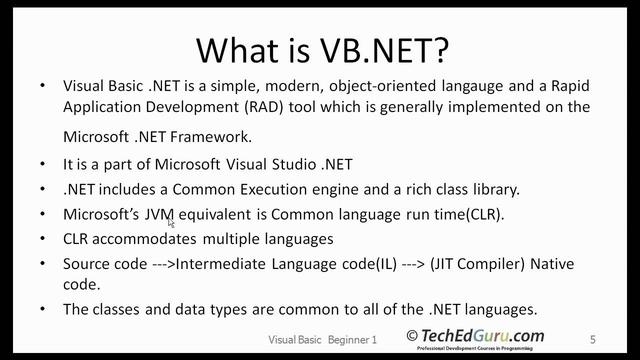 What is VB.NET?

• Visual Basic .NET is a simple, modern, object-oriented langauge and a Rapid Application Development (RAD) tool which is generally implemented on the Microsoft .NET Framework.
• It is a part of Microsoft Visual Studio .NET
• .NET includes a Common Execution engine and a rich class library.
• Microsoft's JVM equivalent is Common language run time(CLR).
• CLR accommodates multiple languages
• Source code --->Intermediate Language code(IL) ---> (JIT Compiler) Native code.
• The classes and data types are common to all of the .NET languages.

Visual Basic Beginner 1 © TechEdGuru.com Professional Development Courses in Programming 5